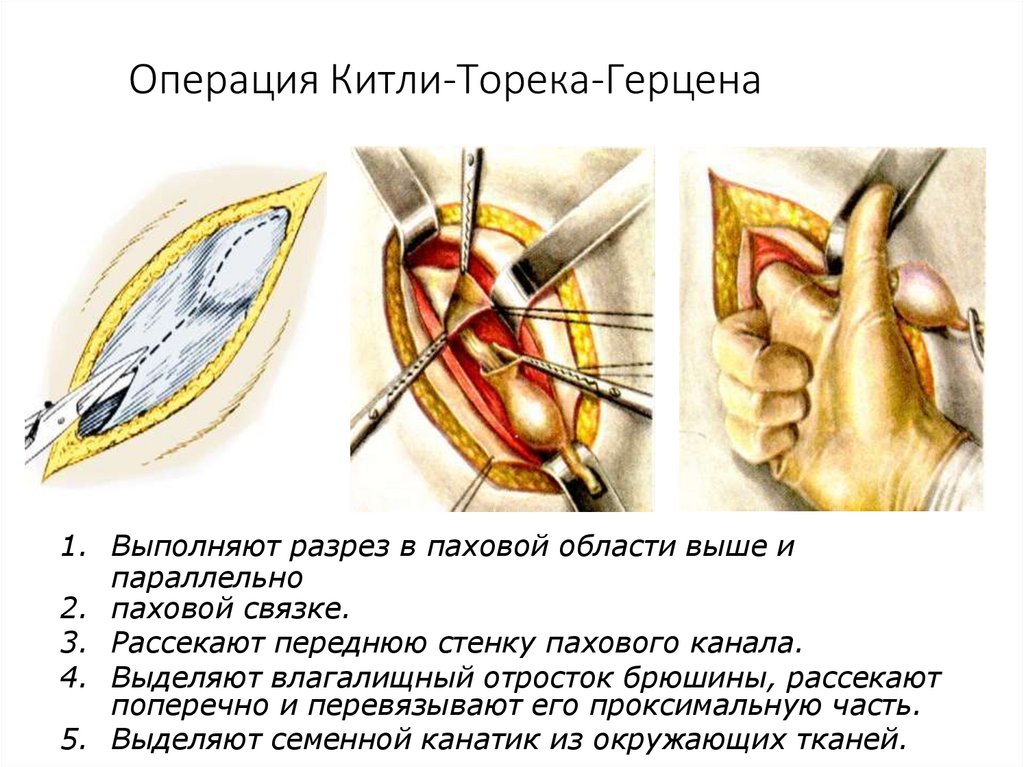 Операция Китли-Торека-Герцена

1. Выполняют разрез в паховой области выше и параллельно
2. паховой связке.
3. Рассекают переднюю стенку пахового канала.
4. Выделяют влагалищный отросток брюшины, рассекают поперечно и перевязывают его проксимальную часть.
5. Выделяют семенной канатик из окружающих тканей.